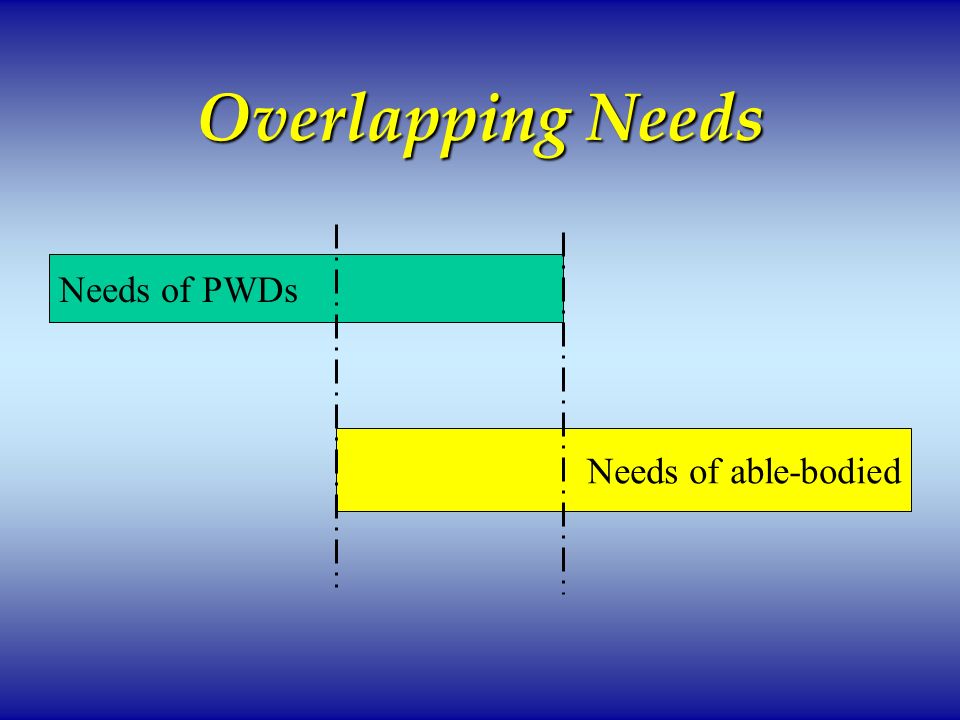 Overlapping Needs

Needs of PWDs

Needs of able-bodied